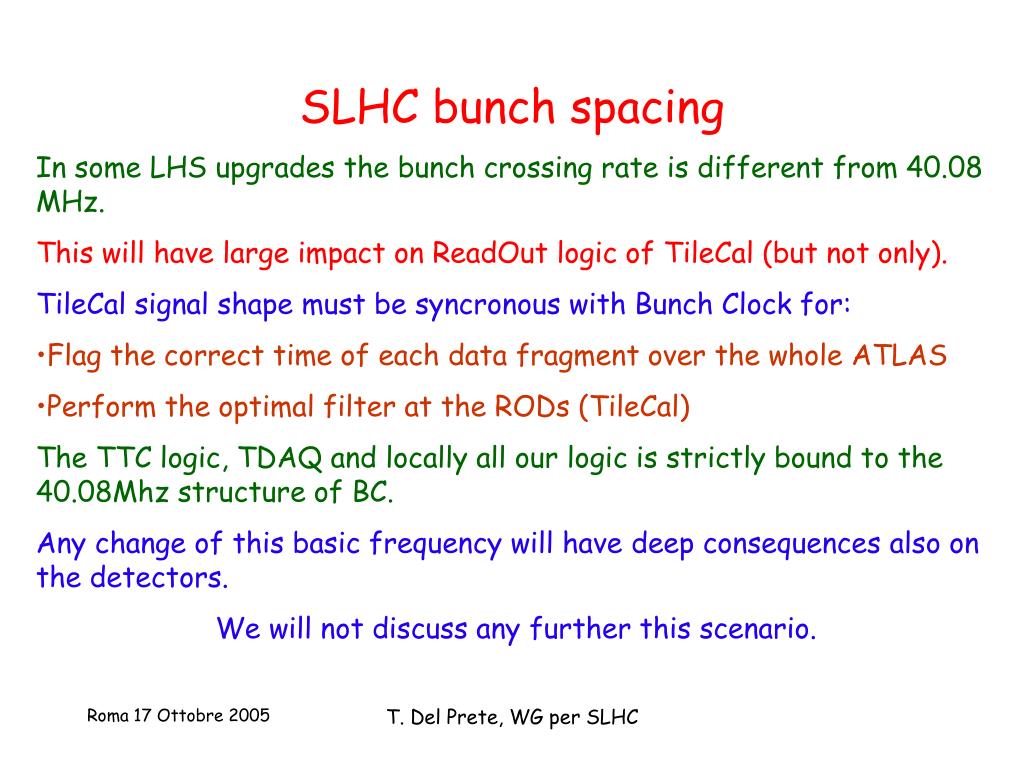 SLHC bunch spacing

In some LHS upgrades the bunch crossing rate is different from 40.08 MHz.

This will have large impact on ReadOut logic of TileCal (but not only).

TileCal signal shape must be syncronous with Bunch Clock for:

•Flag the correct time of each data fragment over the whole ATLAS

•Perform the optimal filter at the RODs (TileCal)

The TTC logic, TDAQ and locally all our logic is strictly bound to the 40.08Mhz structure of BC.

Any change of this basic frequency will have deep consequences also on the detectors.

We will not discuss any further this scenario.

Roma 17 Ottobre 2005

T. Del Prete, WG per SLHC